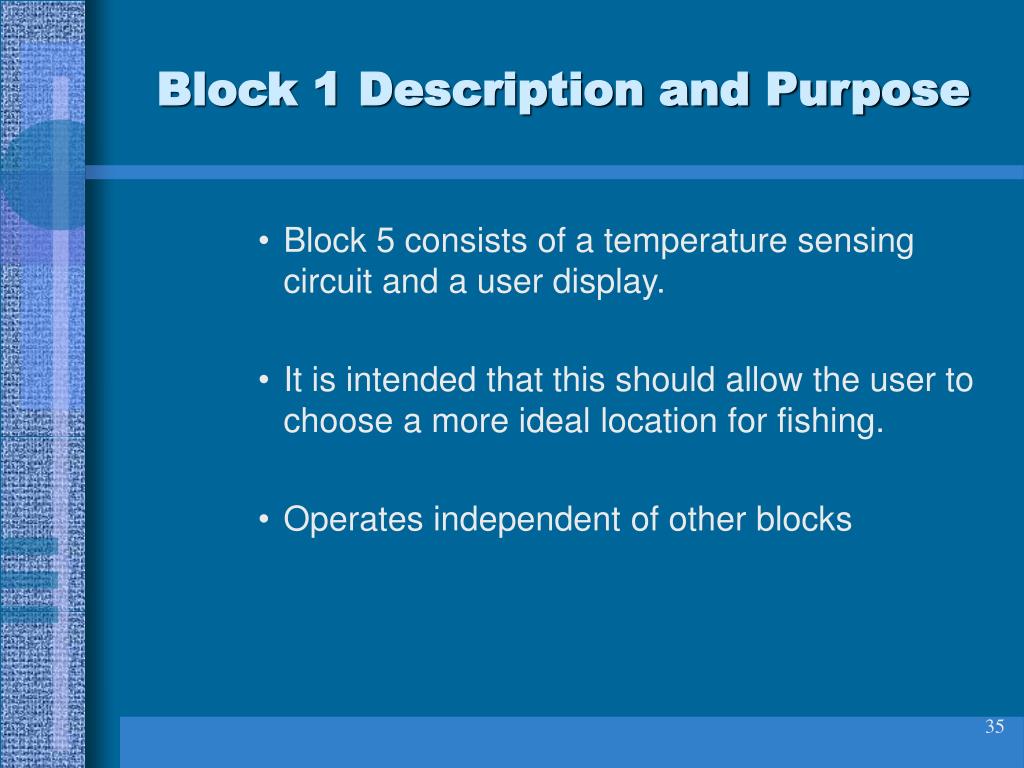 Block 1 Description and Purpose

• Block 5 consists of a temperature sensing circuit and a user display.

• It is intended that this should allow the user to choose a more ideal location for fishing.

• Operates independent of other blocks

35